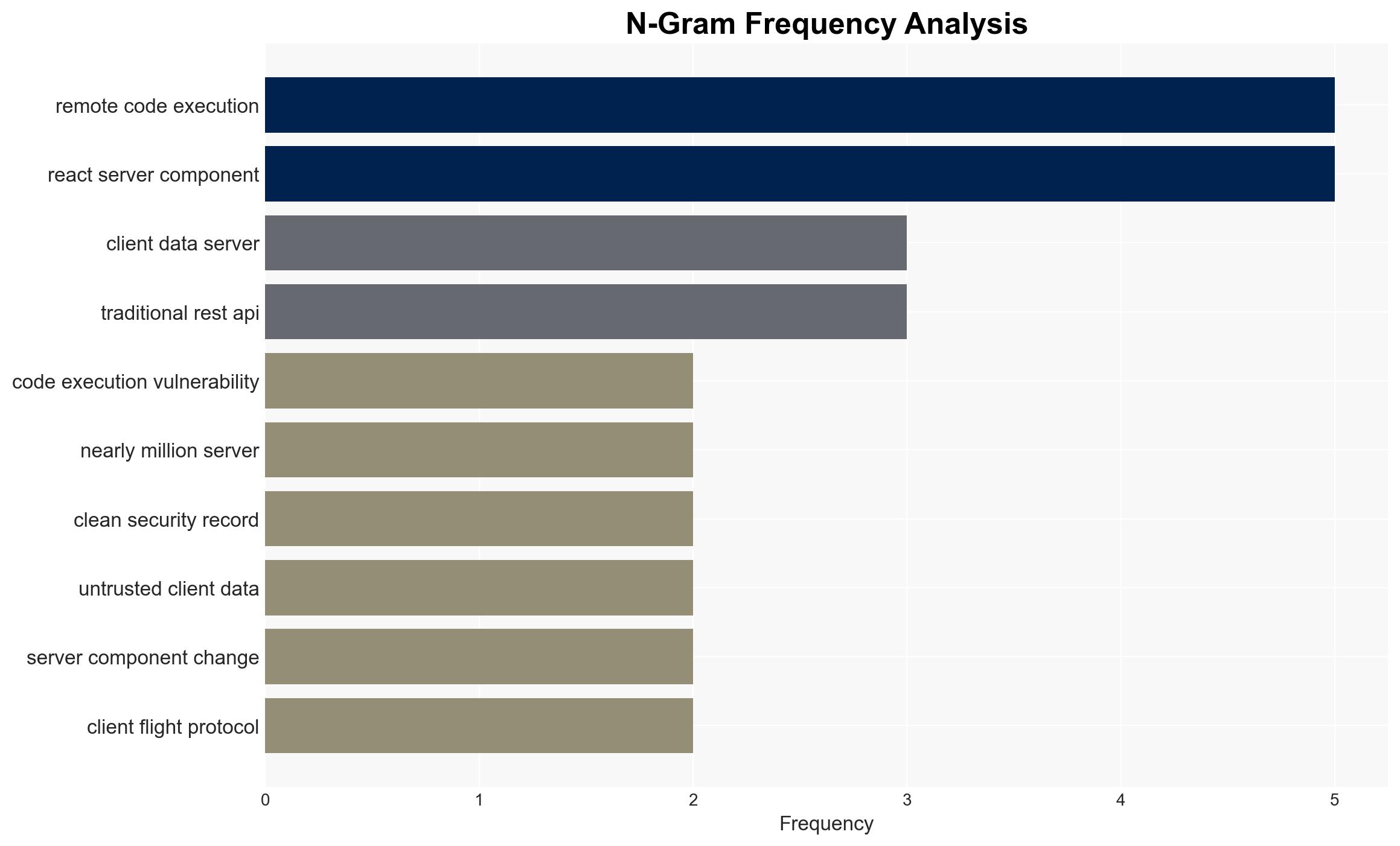 N-Gram Frequency Analysis

remote code execution
react server component
client data server
traditional rest api
code execution vulnerability
nearly million server
clean security record
untrusted client data
server component change
client flight protocol

0
1
2
3
4
5

Frequency